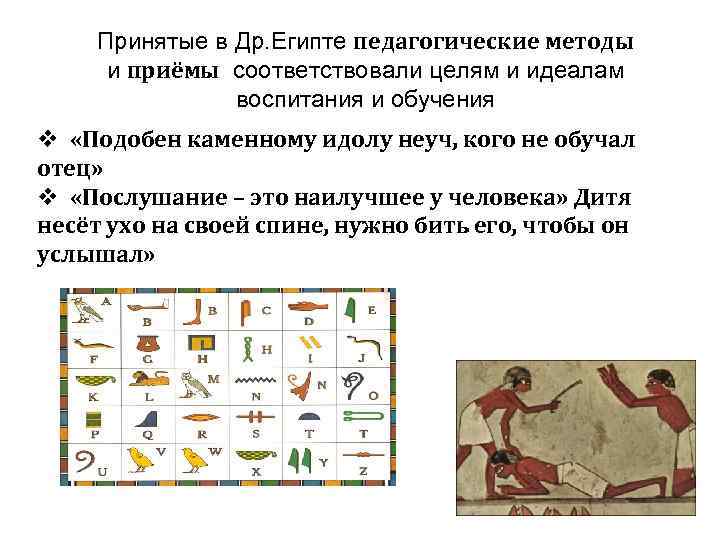 Принятые в Др.Египте педагогические методы и приёмы соответствовали целям и идеалам воспитания и обучения

❖ «Подобен каменному идолу неуч, кого не обучал отец»
❖ «Послушание – это наилучшее у человека» Дитя несёт ухо на своей спине, нужно бить его, чтобы он услышал»

| A | B | B | C | D | E |
|---|---|---|---|---|---|
| F | G | H | H | I | J |
| K | L | M | N | N | O |
| P | Q | R | S | T | T |
| U | V | W | X | Y | Z |